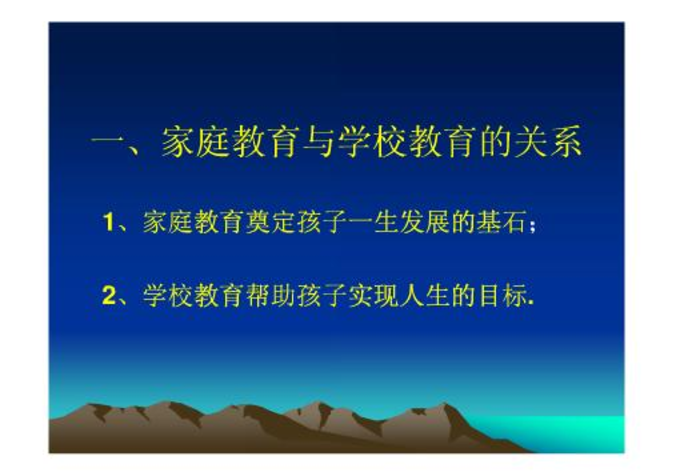 一、家庭教育与学校教育的关系

1、家庭教育奠定孩子一生发展的基石；

2、学校教育帮助孩子实现人生的目标.